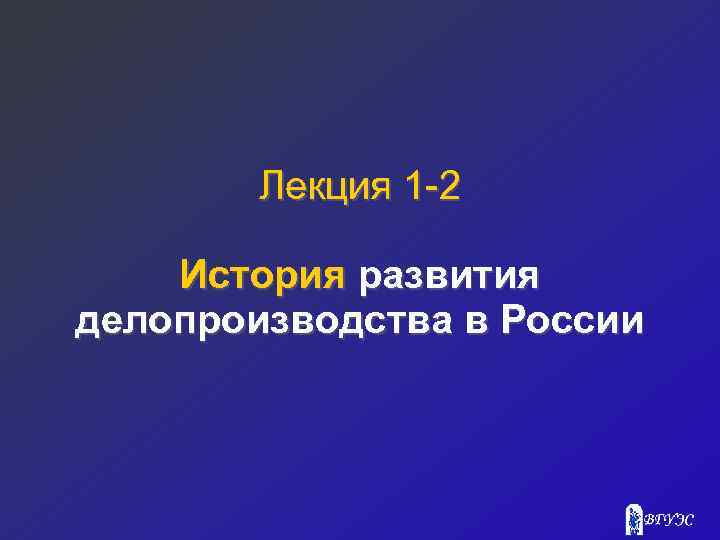 Лекция 1-2

История развития делопроизводства в России

ВГУЭС